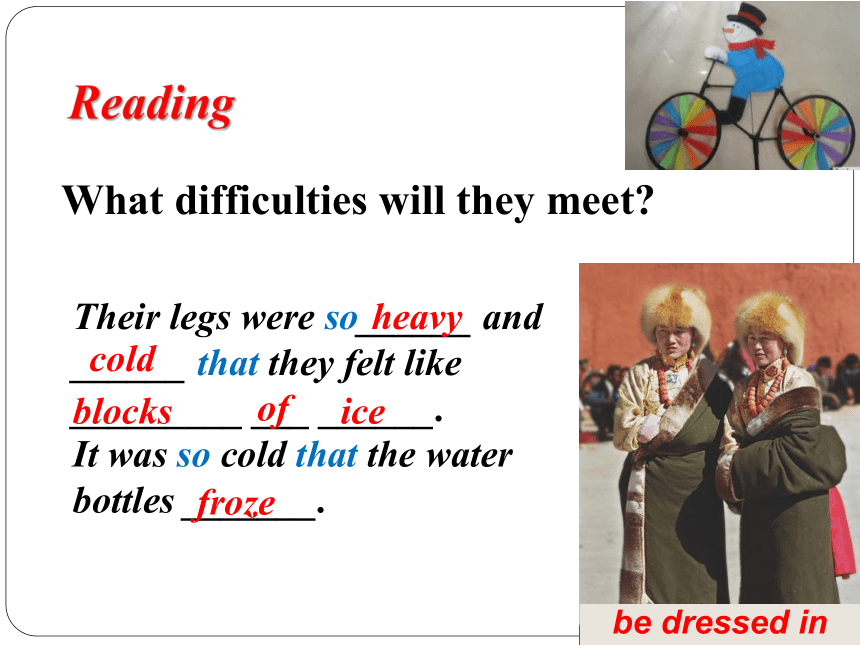 Reading

What difficulties will they meet?

Their legs were so heavy and cold that they felt like blocks of ice.
It was so cold that the water bottles froze.

be dressed in